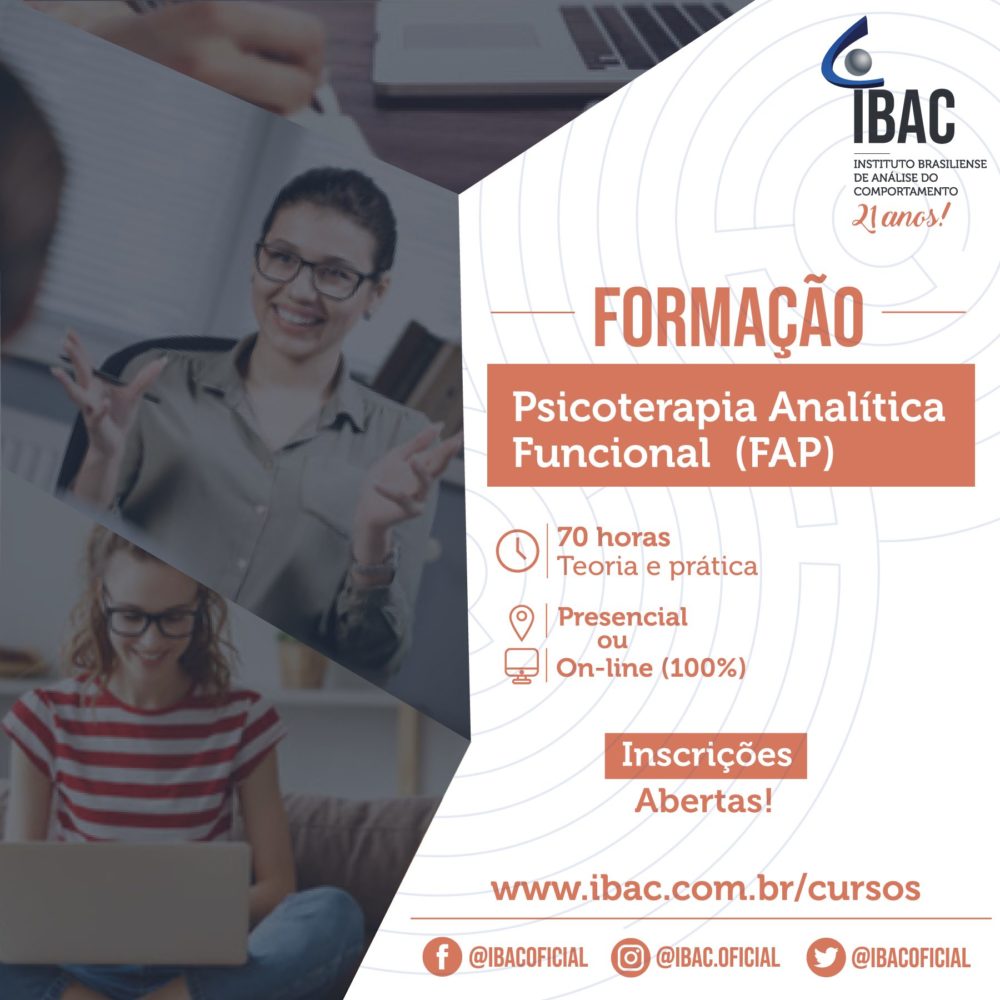 IBAC
INSTITUTO BRASILIENSE DE ANÁLISE DO COMPORTAMENTO
21 anos!

FORMAÇÃO

Psicoterapia Analítica Funcional (FAP)

70 horas
Teoria e prática

Presencial
ou
On-line (100%)

Inscrições
Abertas!

www.ibac.com.br/cursos

@IBACOFICIAL @IBAC.OFICIAL @IBACOFICIAL